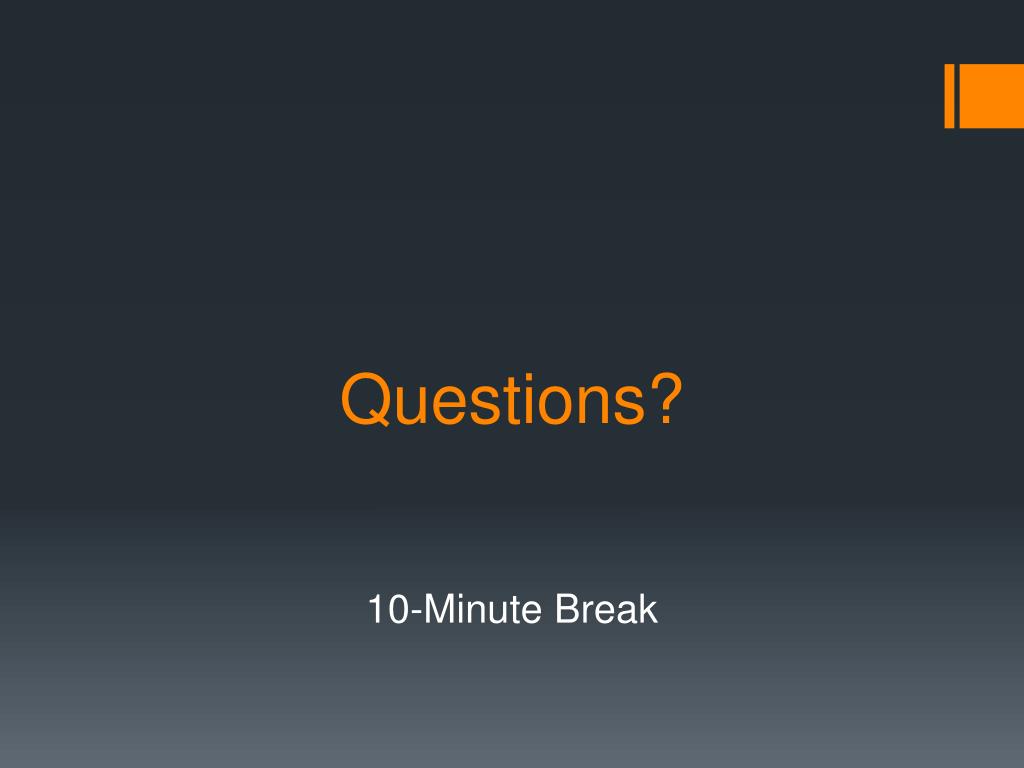 Questions?

10-Minute Break